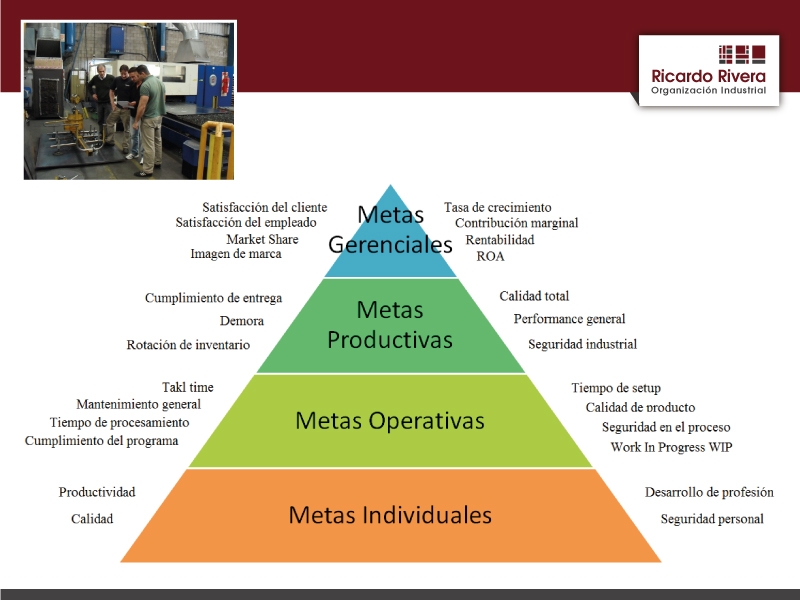 Ricardo Rivera
Organización Industrial

Satisfacción del cliente
Satisfacción del empleado
Market Share
Imagen de marca

Metas Gerenciales

Tasa de crecimiento
Contribución marginal
Rentabilidad
ROA

Cumplimiento de entrega
Demora
Rotación de inventario

Metas Productivas

Calidad total
Performance general
Seguridad industrial

Takl time
Mantenimiento general
Tiempo de procesamiento
Cumplimiento del programa

Metas Operativas

Tiempo de setup
Calidad de producto
Seguridad en el proceso
Work In Progress WIP

Productividad
Calidad

Metas Individuales

Desarrollo de profesión
Seguridad personal